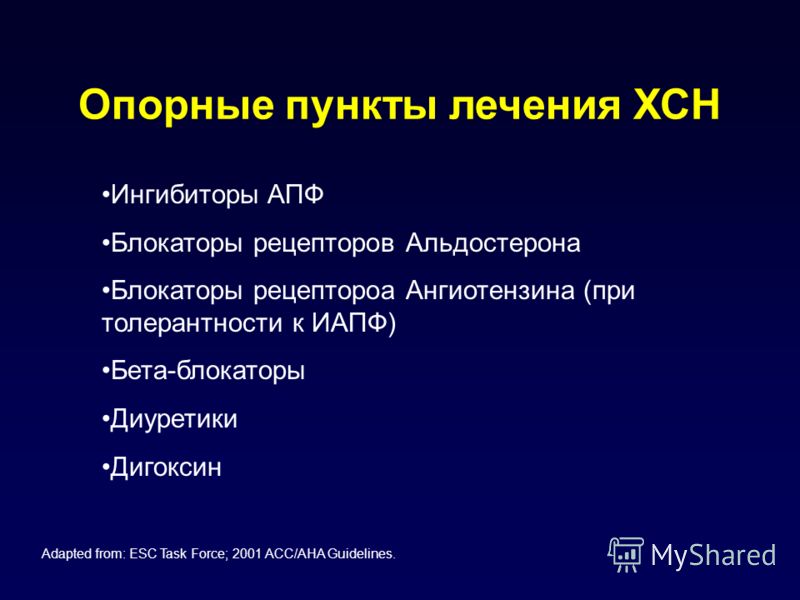 Опорные пункты лечения ХСН

•Ингибиторы АПФ

•Блокаторы рецепторов Альдостерона

•Блокаторы рецептороа Ангиотензина (при толерантности к ИАПФ)

•Бета-блокаторы

•Диуретики

•Дигоксин

Adapted from: ESC Task Force; 2001 ACC/AHA Guidelines.

MyShared